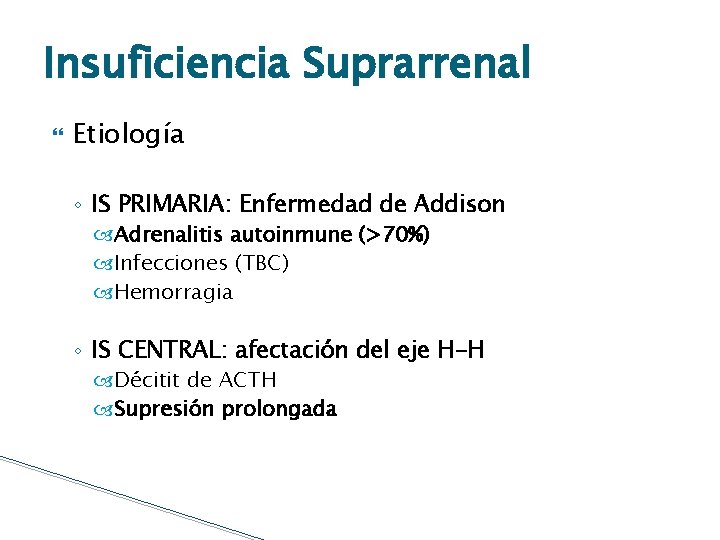 Insuficiencia Suprarrenal

Etiología

IS PRIMARIA: Enfermedad de Addison
Adrenalitis autoinmune (>70%)
Infecciones (TBC)
Hemorragia

IS CENTRAL: afectación del eje H-H
Décitit de ACTH
Supresión prolongada